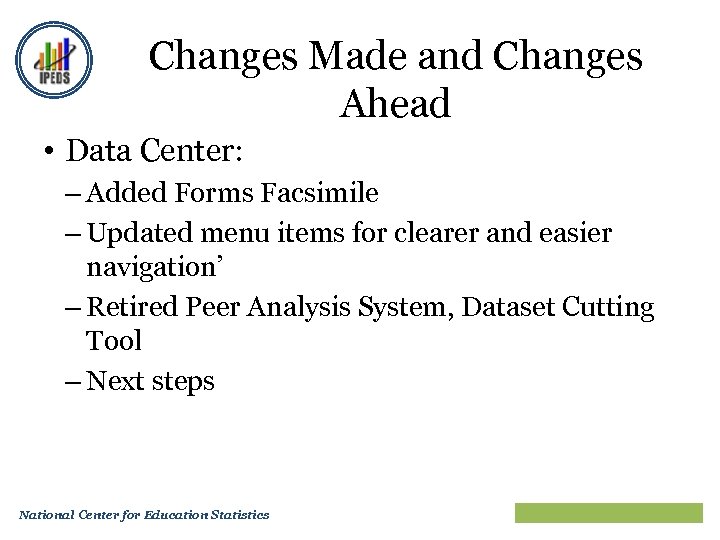 IPEDS

Changes Made and Changes Ahead

• Data Center:
– Added Forms Facsimile
– Updated menu items for clearer and easier navigation’
– Retired Peer Analysis System, Dataset Cutting Tool
– Next steps

National Center for Education Statistics